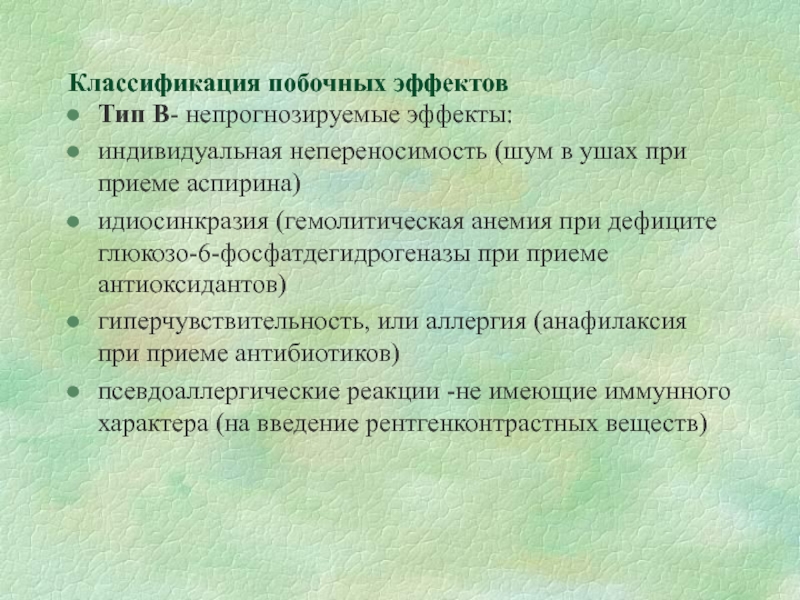 Классификация побочных эффектов
- Тип В- непрогнозируемые эффекты:
- индивидуальная непереносимость (шум в ушах при приеме аспирина)
- идиосинкразия (гемолитическая анемия при дефиците глюкозо-6-фосфатдегидрогеназы при приеме антиоксидантов)
- гиперчувствительность, или аллергия (анафилаксия при приеме антибиотиков)
- псевдоаллергические реакции -не имеющие иммунного характера (на введение рентгенконтрастных веществ)